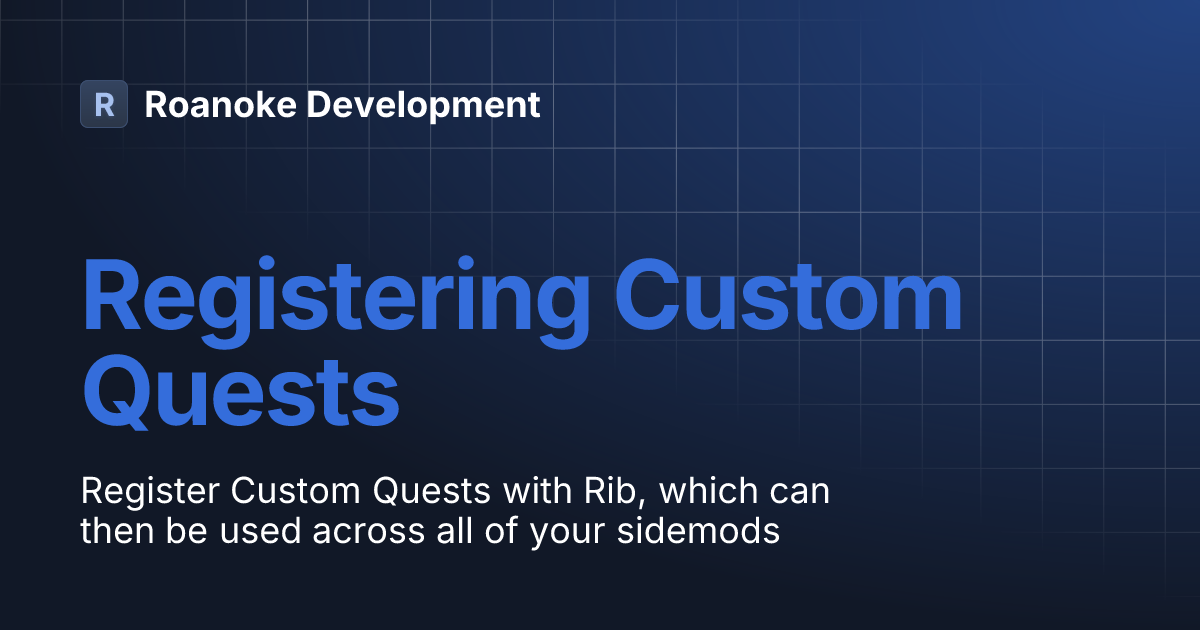 R Roanoke Development

Registering Custom Quests

Register Custom Quests with Rib, which can then be used across all of your sidemods